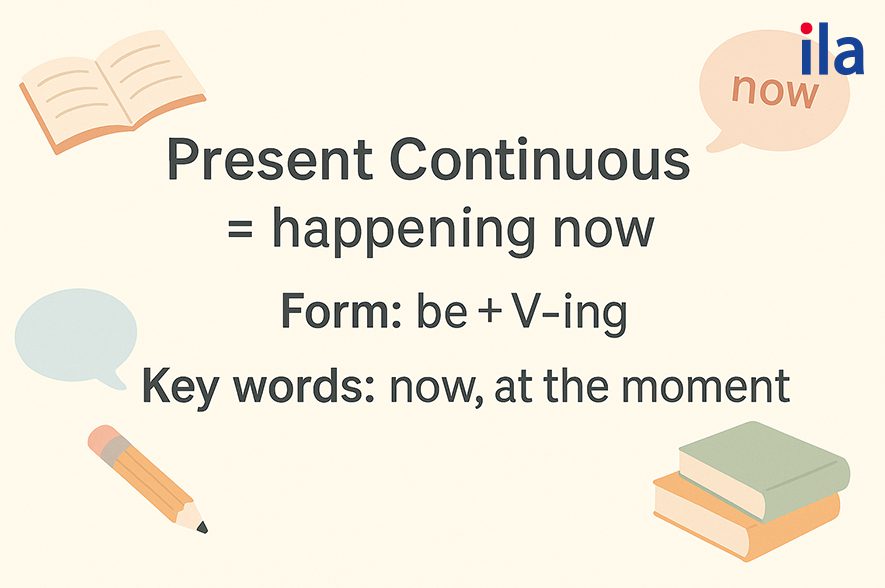 ila

now

Present Continuous
= happening now

Form: be + V-ing

Key words: now, at the moment